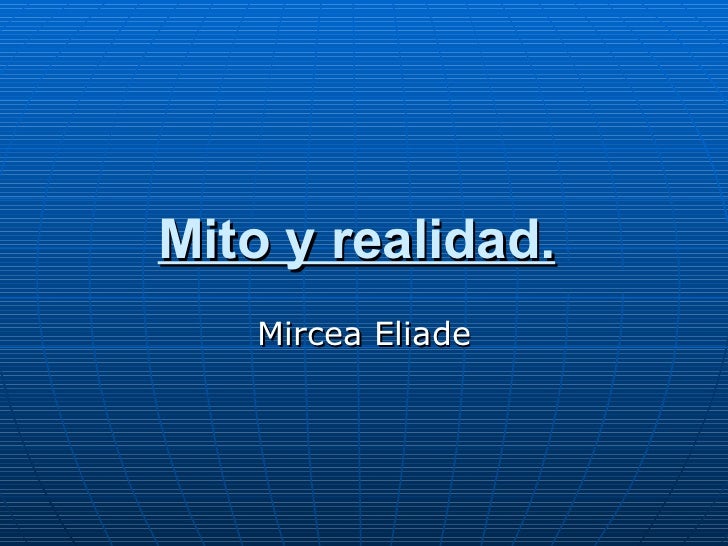 Mito y realidad.

Mircea Eliade